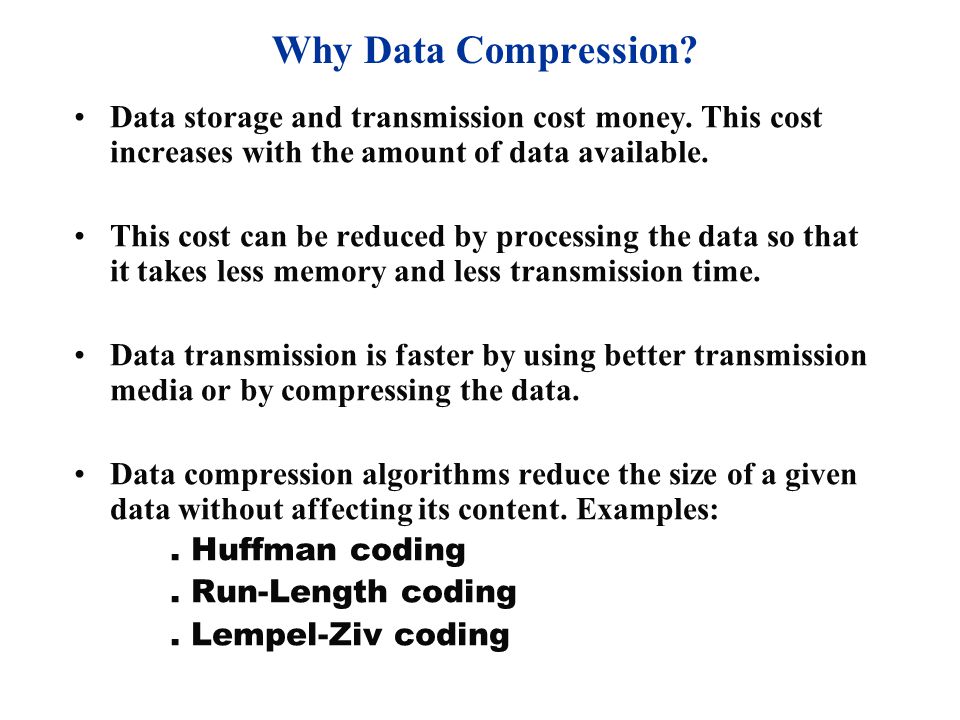 Why Data Compression?

• Data storage and transmission cost money. This cost increases with the amount of data available.

• This cost can be reduced by processing the data so that it takes less memory and less transmission time.

• Data transmission is faster by using better transmission media or by compressing the data.

• Data compression algorithms reduce the size of a given data without affecting its content. Examples:
. Huffman coding
. Run-Length coding
. Lempel-Ziv coding